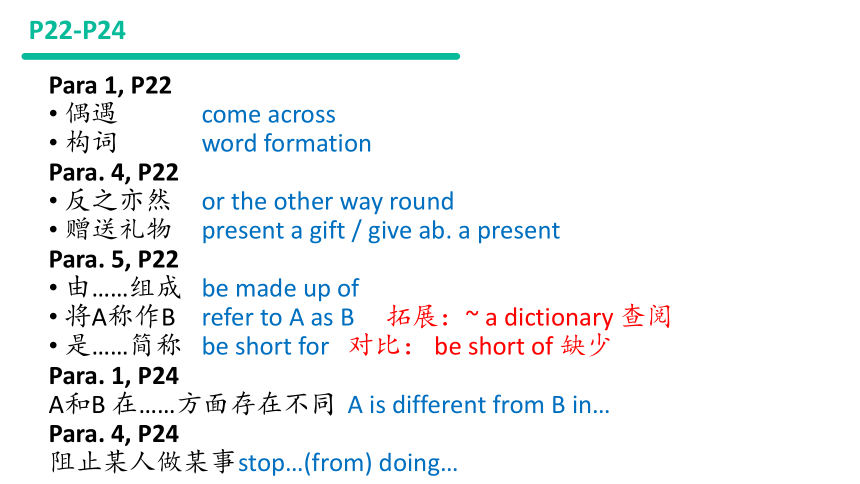 P22-P24

Para 1, P22
• 偶遇 come across
• 构词 word formation
Para. 4, P22
• 反之亦然 or the other way round
• 赠送礼物 present a gift / give ab. a present
Para. 5, P22
• 由……组成 be made up of
• 将A称作B refer to A as B 拓展：~ a dictionary 查阅
• 是……简称 be short for 对比： be short of 缺少
Para. 1, P24
A和B 在……方面存在不同 A is different from B in…
Para. 4, P24
阻止某人做某事 stop…(from) doing…